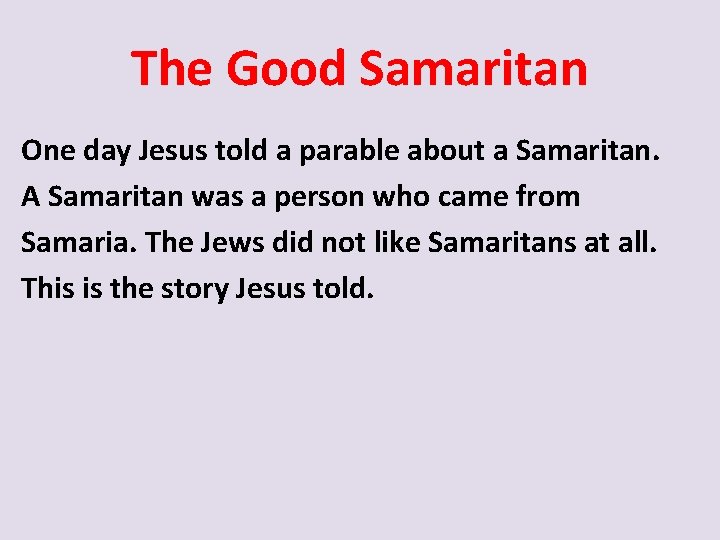 The Good Samaritan

One day Jesus told a parable about a Samaritan. A Samaritan was a person who came from Samaria. The Jews did not like Samaritans at all. This is the story Jesus told.